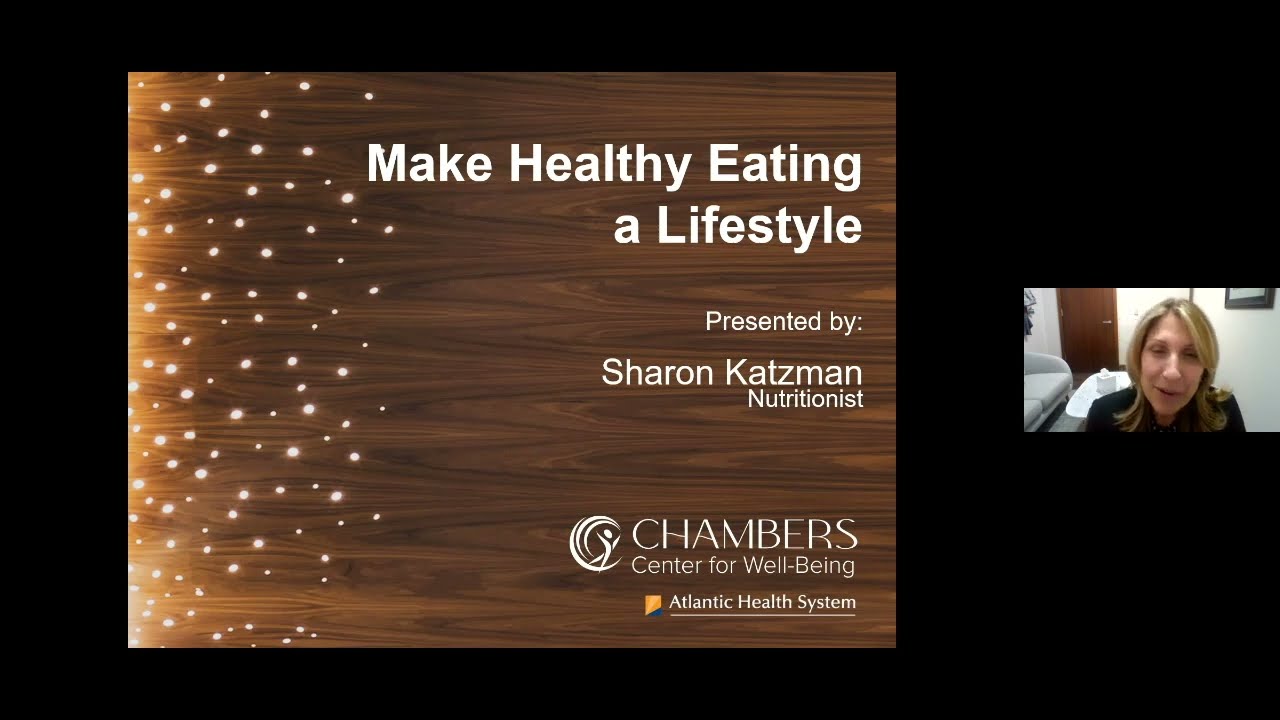 Make Healthy Eating a Lifestyle

Presented by:

Sharon Katzman
Nutritionist

CHAMBERS
Center for Well-Being

Atlantic Health System